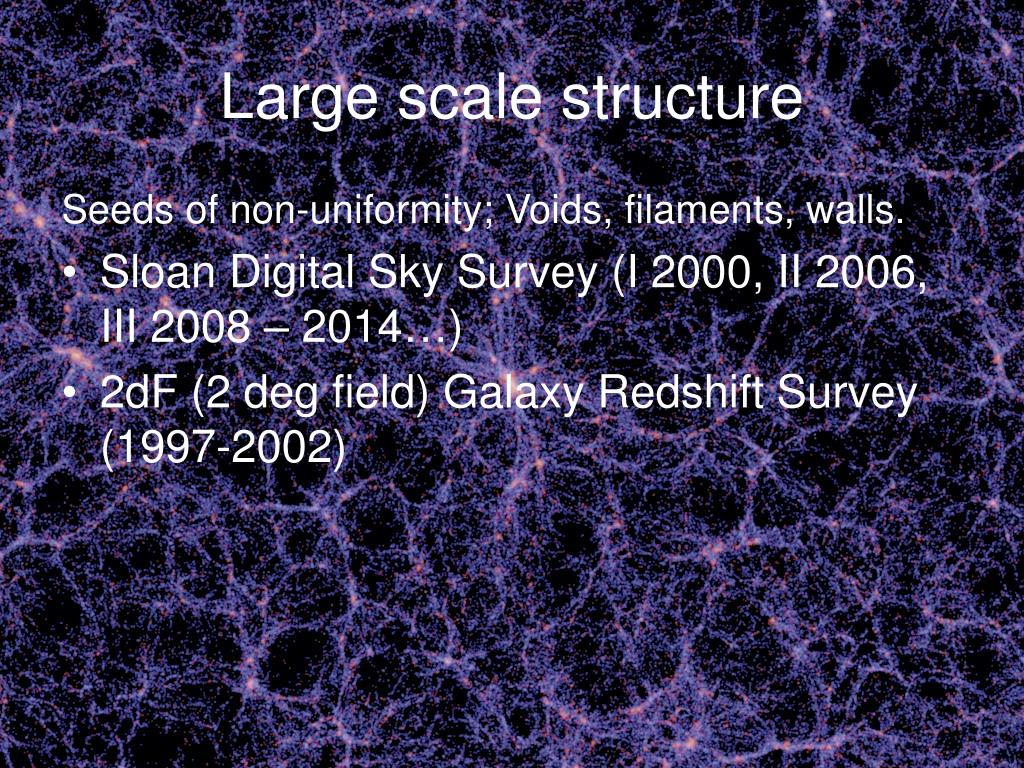 Large scale structure

Seeds of non-uniformity; Voids, filaments, walls.

• Sloan Digital Sky Survey (I 2000, II 2006, III 2008 – 2014…)
• 2dF (2 deg field) Galaxy Redshift Survey (1997-2002)